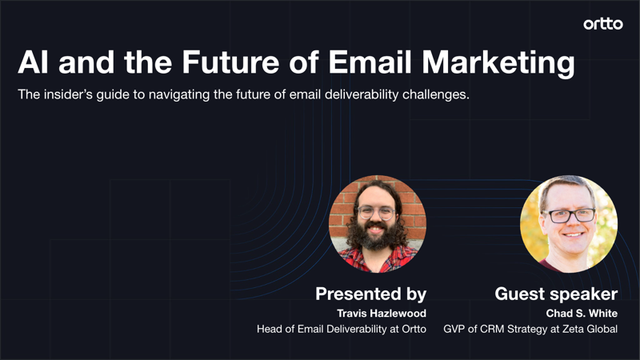 ortto

AI and the Future of Email Marketing

The insider's guide to navigating the future of email deliverability challenges.

Presented by
Travis Hazlewood
Head of Email Deliverability at Ortto

Guest speaker
Chad S. White
GVP of CRM Strategy at Zeta Global